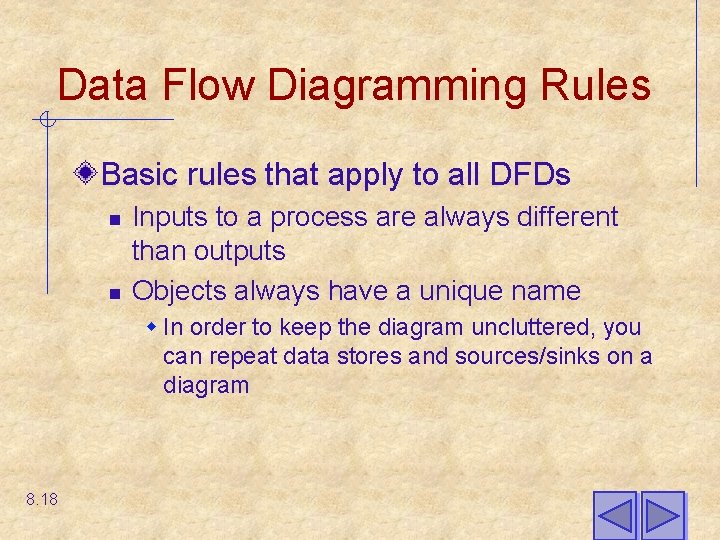 Data Flow Diagramming Rules

Basic rules that apply to all DFDs

Inputs to a process are always different than outputs

Objects always have a unique name

In order to keep the diagram uncluttered, you can repeat data stores and sources/sinks on a diagram

8.18